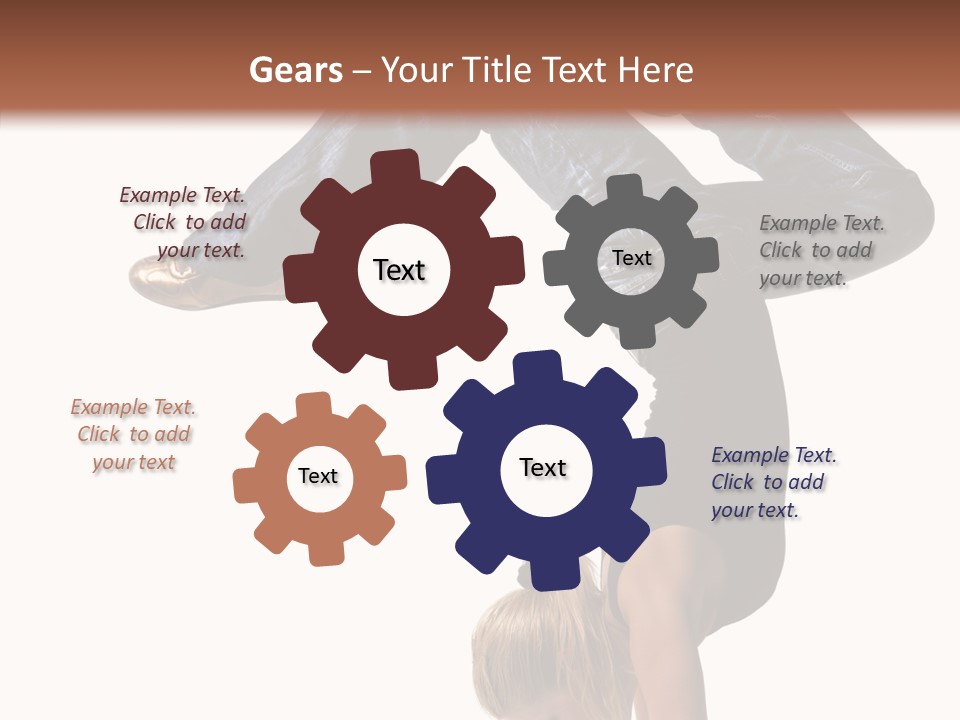 Gears – Your Title Text Here

Example Text. Click to add your text.

Text

Text

Example Text. Click to add your text.

Example Text. Click to add your text

Text

Text

Example Text. Click to add your text.